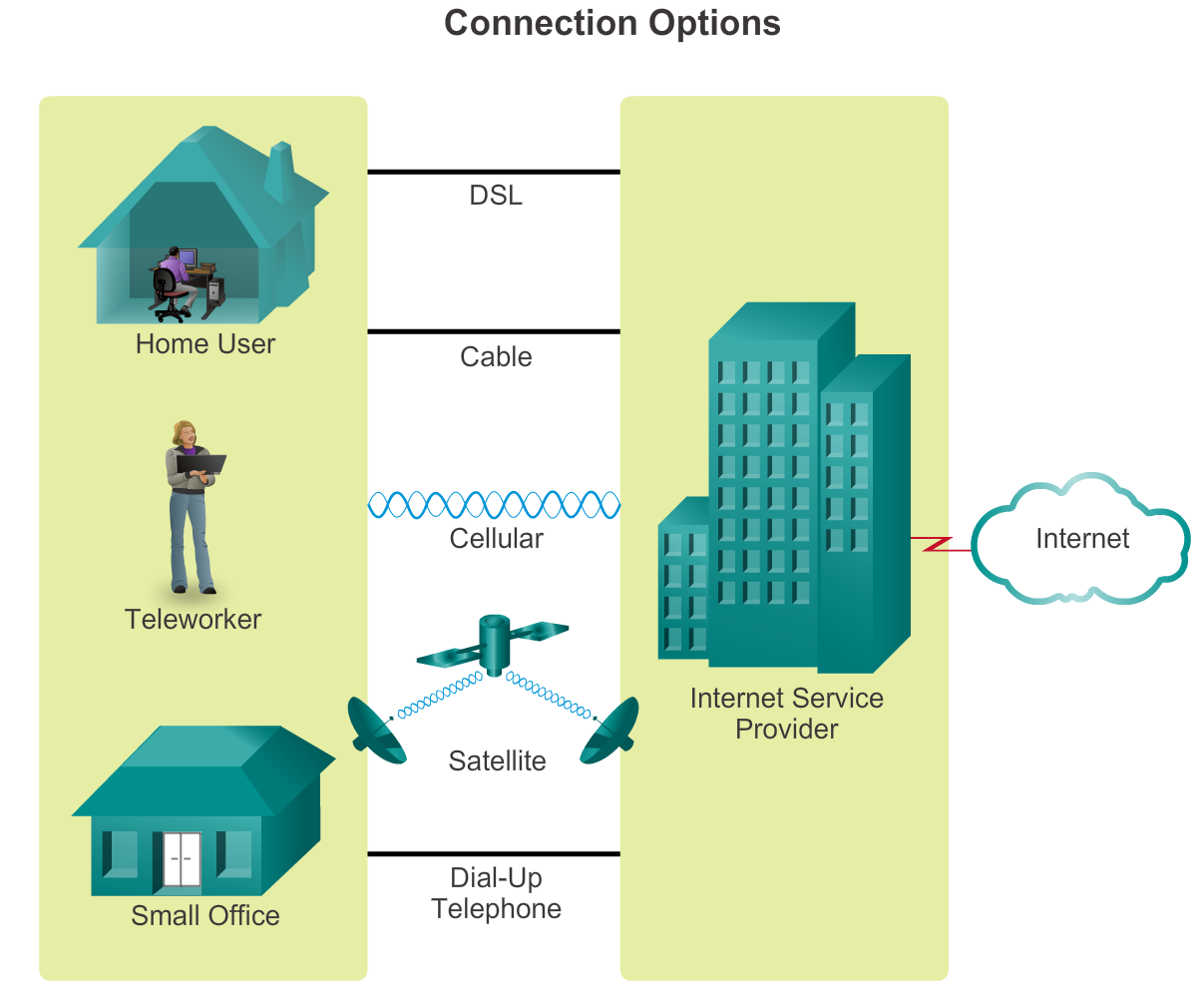 Connection Options

Home User

Teleworker

Small Office

DSL

Cable

Cellular

Satellite

Dial-Up Telephone

Internet Service Provider

Internet